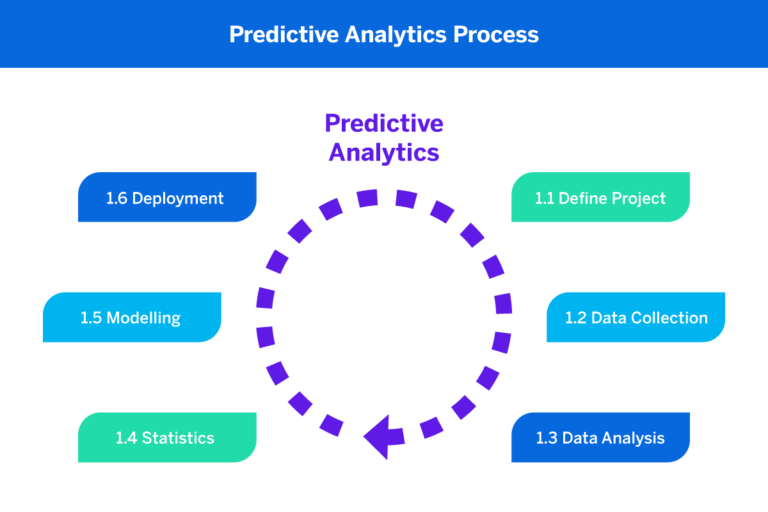 Predictive Analytics Process

Predictive Analytics

1.1 Define Project

1.2 Data Collection

1.3 Data Analysis

1.4 Statistics

1.5 Modelling

1.6 Deployment